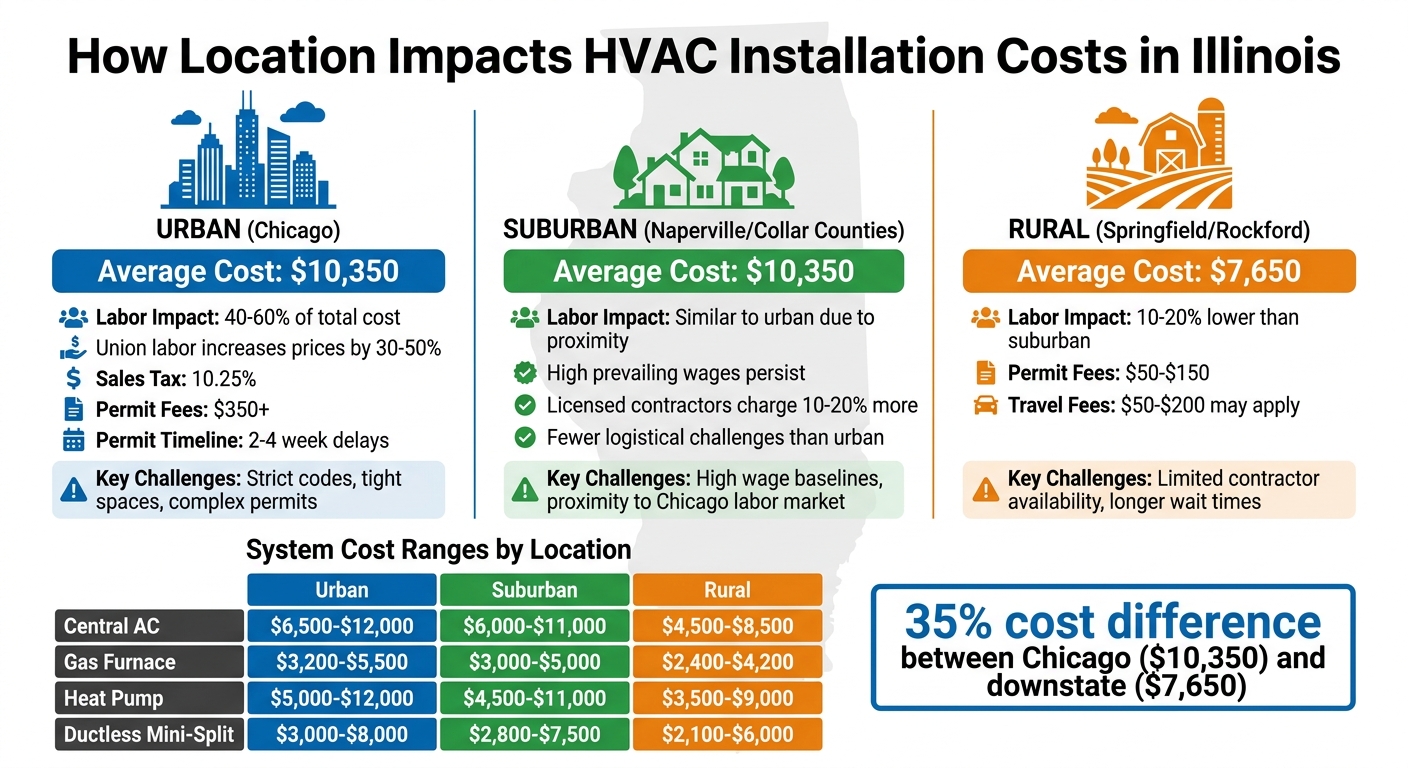 How Location Impacts HVAC Installation Costs in Illinois

URBAN (Chicago)

Average Cost: $10,350

Labor Impact: 40-60% of total cost
Union labor increases prices by 30-50%
Sales Tax: 10.25%
Permit Fees: $350+
Permit Timeline: 2-4 week delays

Key Challenges: Strict codes, tight spaces, complex permits

SUBURBAN (Naperville/Collar Counties)

Average Cost: $10,350

Labor Impact: Similar to urban due to proximity
High prevailing wages persist
Licensed contractors charge 10-20% more
Fewer logistical challenges than urban

Key Challenges: High wage baselines, proximity to Chicago labor market

RURAL (Springfield/Rockford)

Average Cost: $7,650

Labor Impact: 10-20% lower than suburban
Permit Fees: $50-$150
Travel Fees: $50-$200 may apply

Key Challenges: Limited contractor availability, longer wait times

System Cost Ranges by Location

| | Urban | Suburban | Rural |
|---|---|---|---|
| Central AC | $6,500-$12,000 | $6,000-$11,000 | $4,500-$8,500 |
| Gas Furnace | $3,200-$5,500 | $3,000-$5,000 | $2,400-$4,200 |
| Heat Pump | $5,000-$12,000 | $4,500-$11,000 | $3,500-$9,000 |
| Ductless Mini-Split | $3,000-$8,000 | $2,800-$7,500 | $2,100-$6,000 |

35% cost difference
between Chicago ($10,350) and downstate ($7,650)